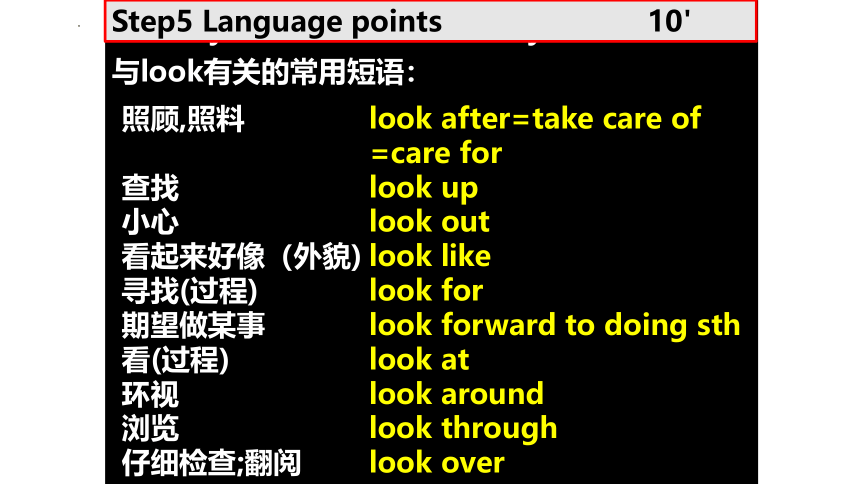 Step5 Language points 10'

与look有关的常用短语：

| | |
|---|---|
| 照顾,照料 | look after=take care of =care for |
| 查找 | look up |
| 小心 | look out |
| 看起来好像（外貌) | look like |
| 寻找(过程) | look for |
| 期望做某事 | look forward to doing sth |
| 看(过程) | look at |
| 环视 | look around |
| 浏览 | look through |
| 仔细检查;翻阅 | look over |